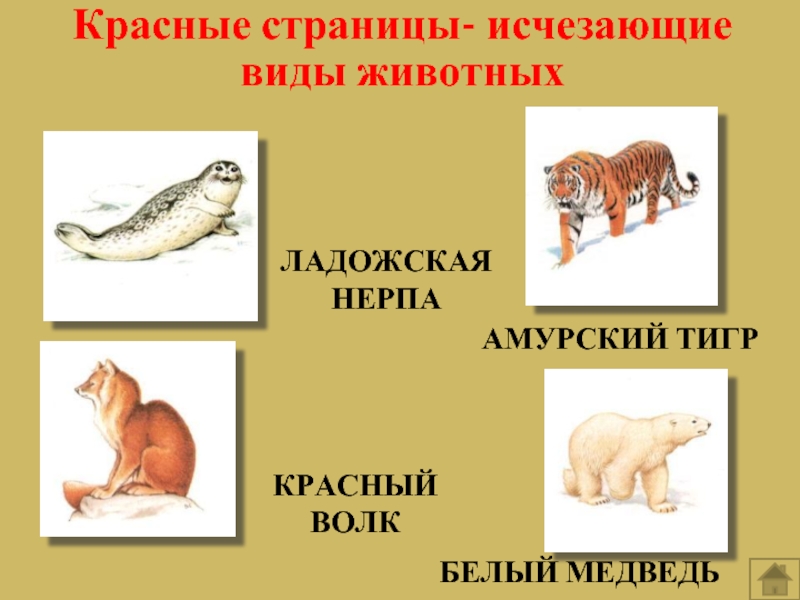 Красные страницы- исчезающие виды животных

ЛАДОЖСКАЯ НЕРПА

АМУРСКИЙ ТИГР

КРАСНЫЙ ВОЛК

БЕЛЫЙ МЕДВЕДЬ